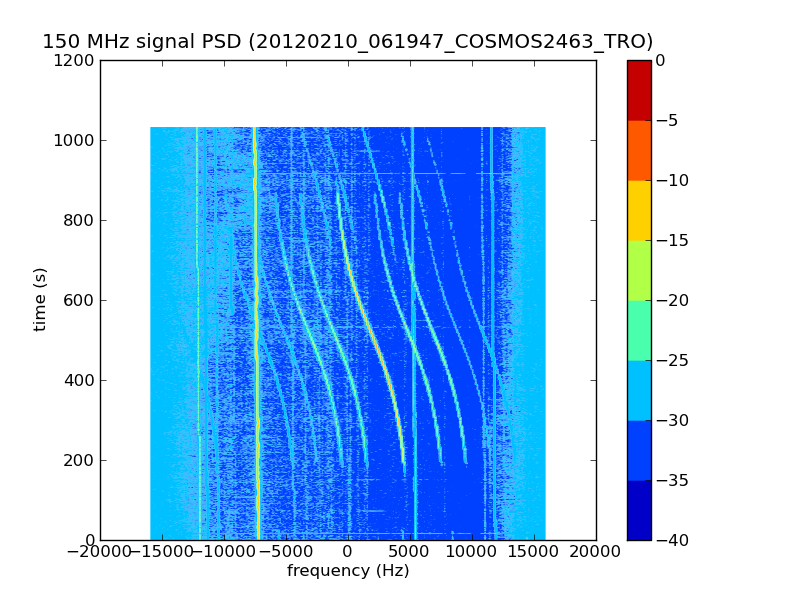 150 MHz signal PSD (20120210_061947_COSMOS2463_TRO)

1200
1000
800
600
400
200
0

time (s)

−20000 −15000 −10000 −5000 0 5000 10000 15000 20000

frequency (Hz)

0
−5
−10
−15
−20
−25
−30
−35
−40